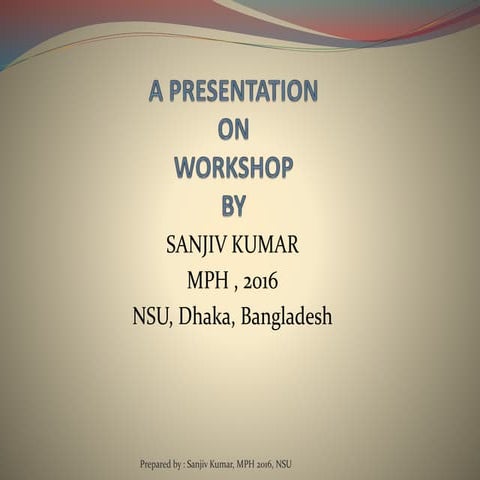 A PRESENTATION
ON
WORKSHOP
BY
SANJIV KUMAR
MPH , 2016
NSU, Dhaka, Bangladesh

Prepared by : Sanjiv Kumar, MPH 2016, NSU